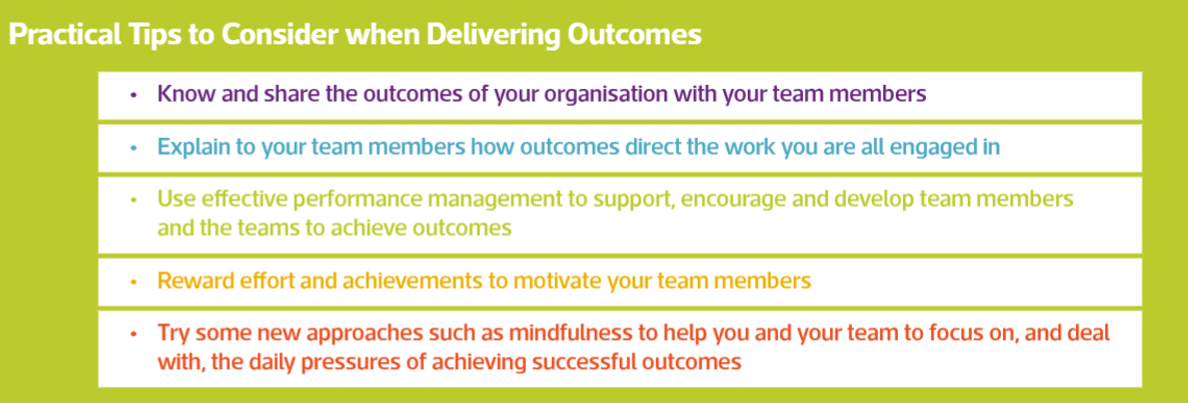 Practical Tips to Consider when Delivering Outcomes

• Know and share the outcomes of your organisation with your team members

• Explain to your team members how outcomes direct the work you are all engaged in

• Use effective performance management to support, encourage and develop team members and the teams to achieve outcomes

• Reward effort and achievements to motivate your team members

• Try some new approaches such as mindfulness to help you and your team to focus on, and deal with, the daily pressures of achieving successful outcomes